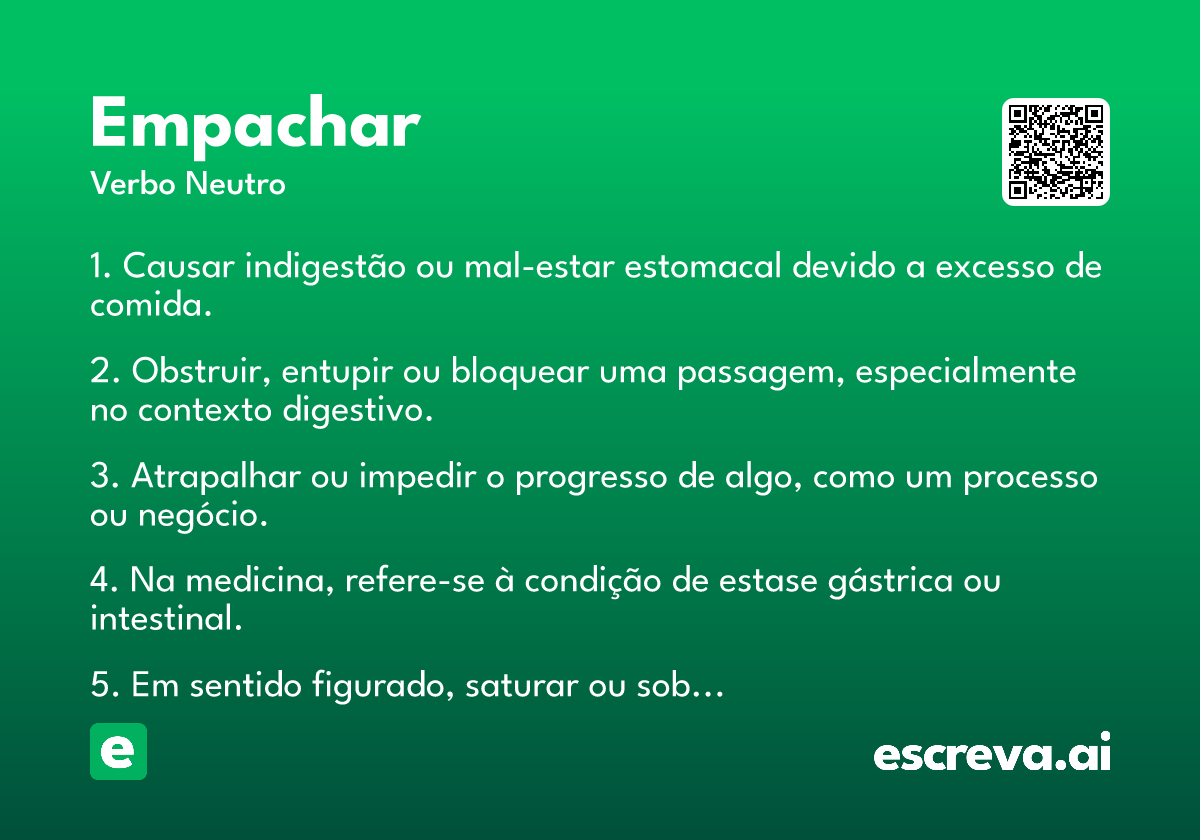 Empachar
Verbo Neutro

1. Causar indigestão ou mal-estar estomacal devido a excesso de comida.

2. Obstruir, entupir ou bloquear uma passagem, especialmente no contexto digestivo.

3. Atrapalhar ou impedir o progresso de algo, como um processo ou negócio.

4. Na medicina, refere-se à condição de estase gástrica ou intestinal.

5. Em sentido figurado, saturar ou sob…

e

escreva.ai